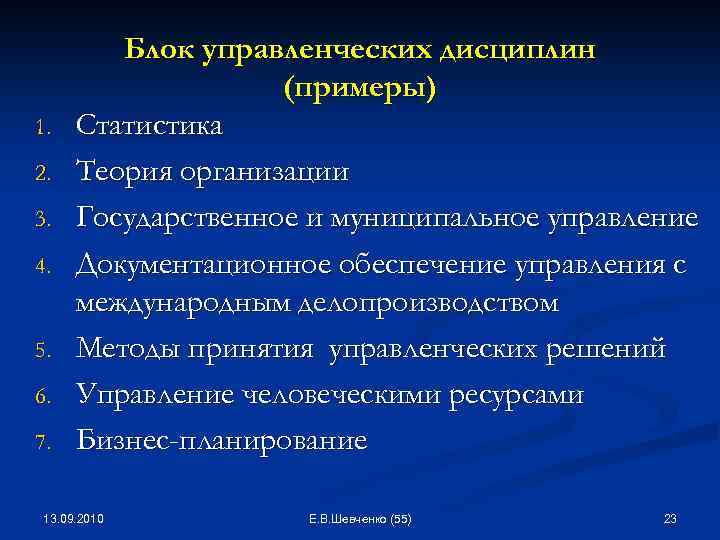 Блок управленческих дисциплин (примеры)

1. Статистика
2. Теория организации
3. Государственное и муниципальное управление
4. Документационное обеспечение управления с международным делопроизводством
5. Методы принятия управленческих решений
6. Управление человеческими ресурсами
7. Бизнес-планирование

13.09.2010
Е.В.Шевченко (55)
23